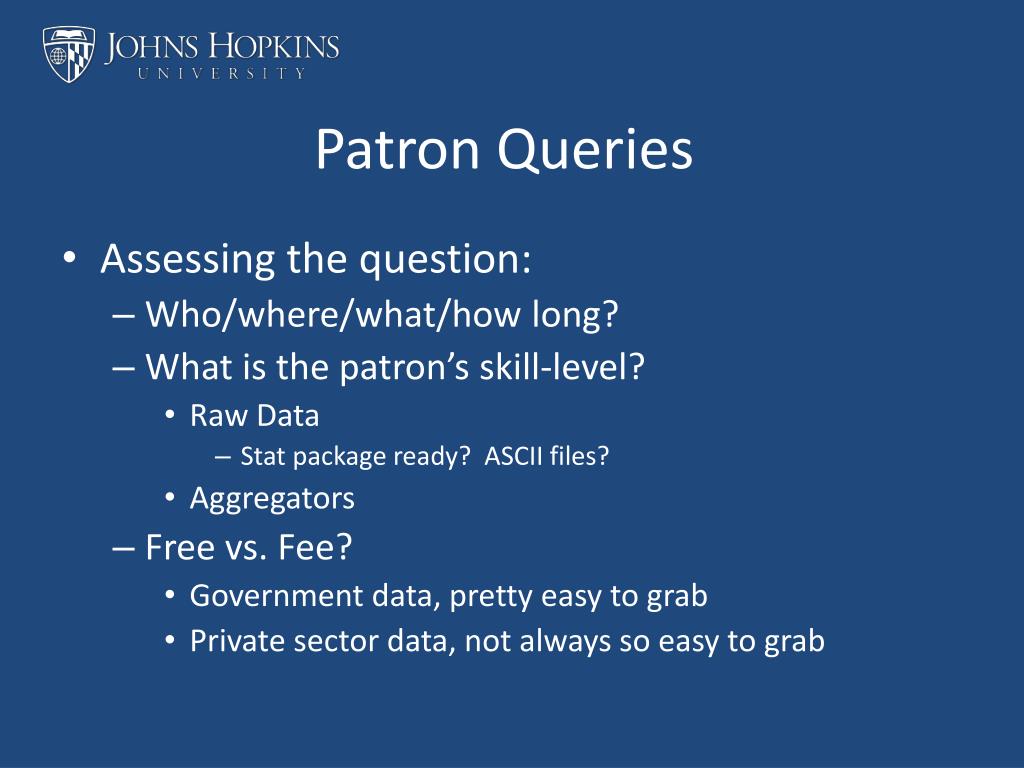 JOHNS HOPKINS
UNIVERSITY

Patron Queries

• Assessing the question:
– Who/where/what/how long?
– What is the patron’s skill-level?
• Raw Data
– Stat package ready? ASCII files?
• Aggregators
– Free vs. Fee?
• Government data, pretty easy to grab
• Private sector data, not always so easy to grab